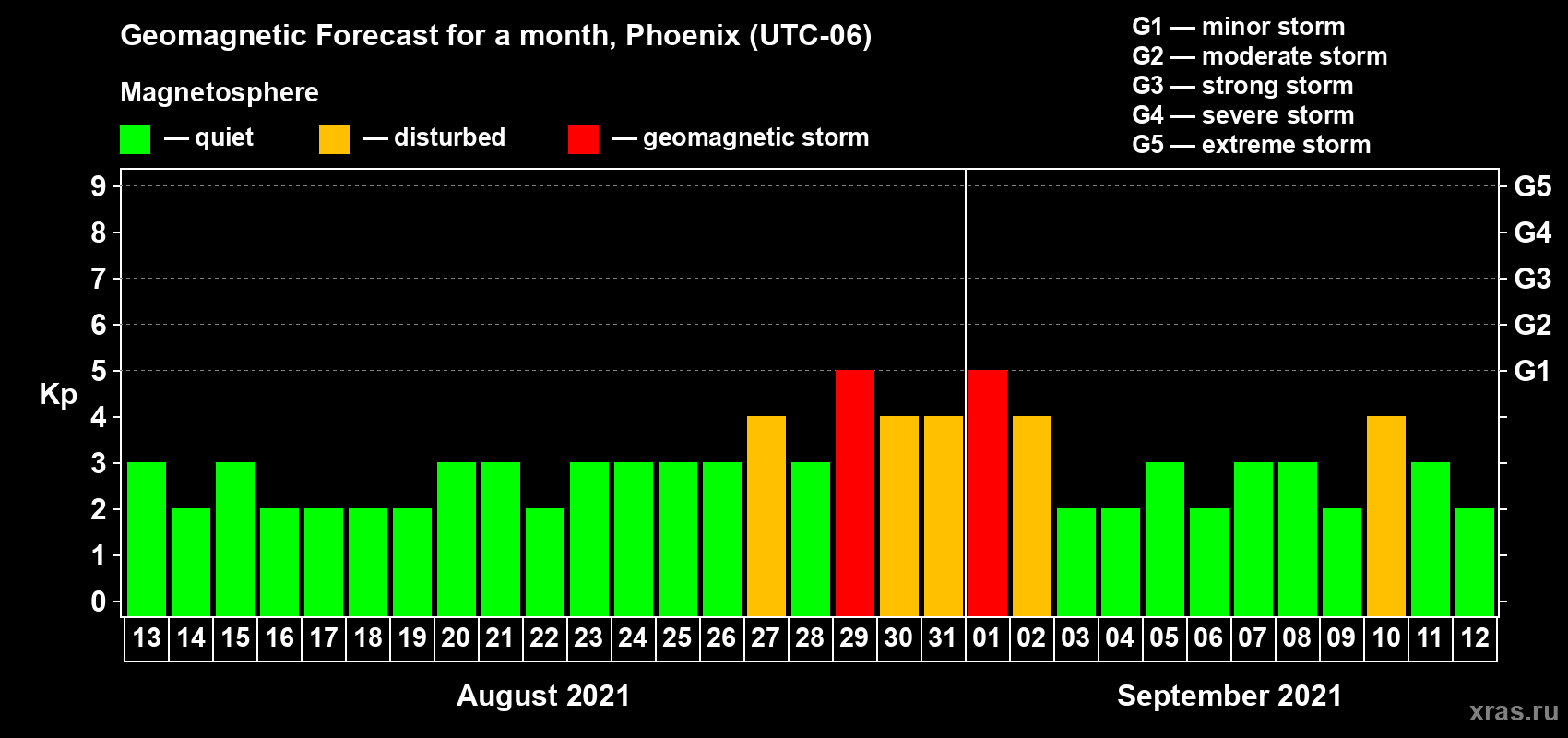 Geomagnetic Forecast for a month, Phoenix (UTC-06)

Magnetosphere

— quiet — disturbed — geomagnetic storm

G1 — minor storm
G2 — moderate storm
G3 — strong storm
G4 — severe storm
G5 — extreme storm

Kp

9
8
7
6
5
4
3
2
1
0

G5
G4
G3
G2
G1

13 14 15 16 17 18 19 20 21 22 23 24 25 26 27 28 29 30 31 01 02 03 04 05 06 07 08 09 10 11 12

August 2021

September 2021

xras.ru